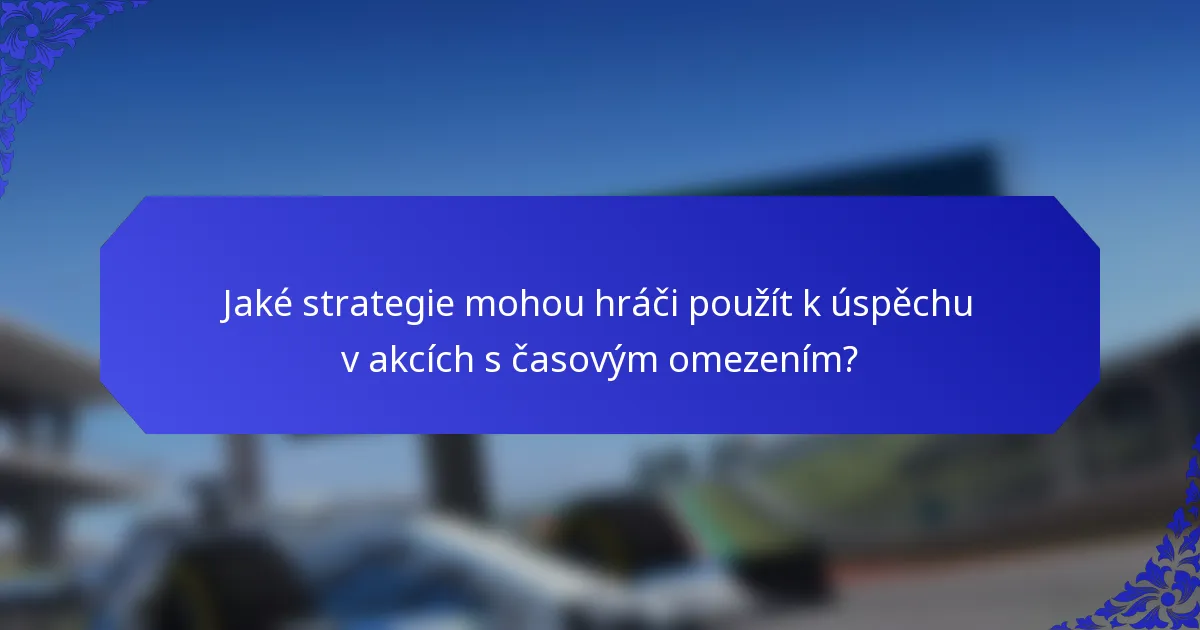 Jaké strategie mohou hráči použít k úspěchu v akcích s časovým omezením?